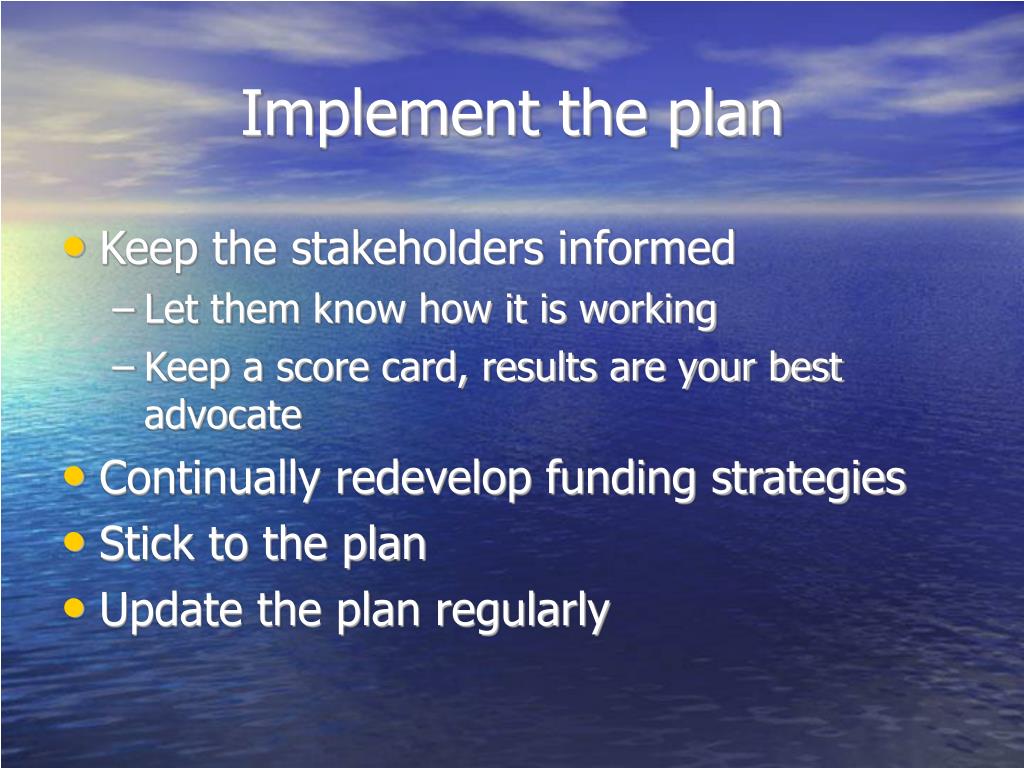 Implement the plan

• Keep the stakeholders informed
– Let them know how it is working
– Keep a score card, results are your best advocate
• Continually redevelop funding strategies
• Stick to the plan
• Update the plan regularly